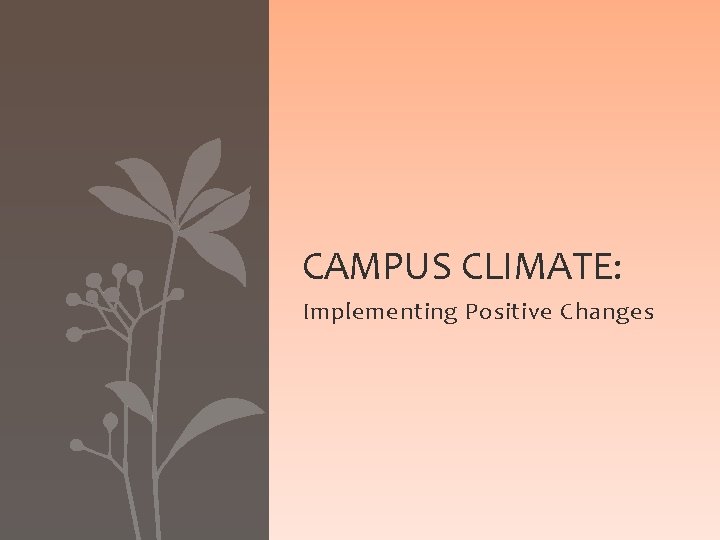 CAMPUS CLIMATE:

Implementing Positive Changes